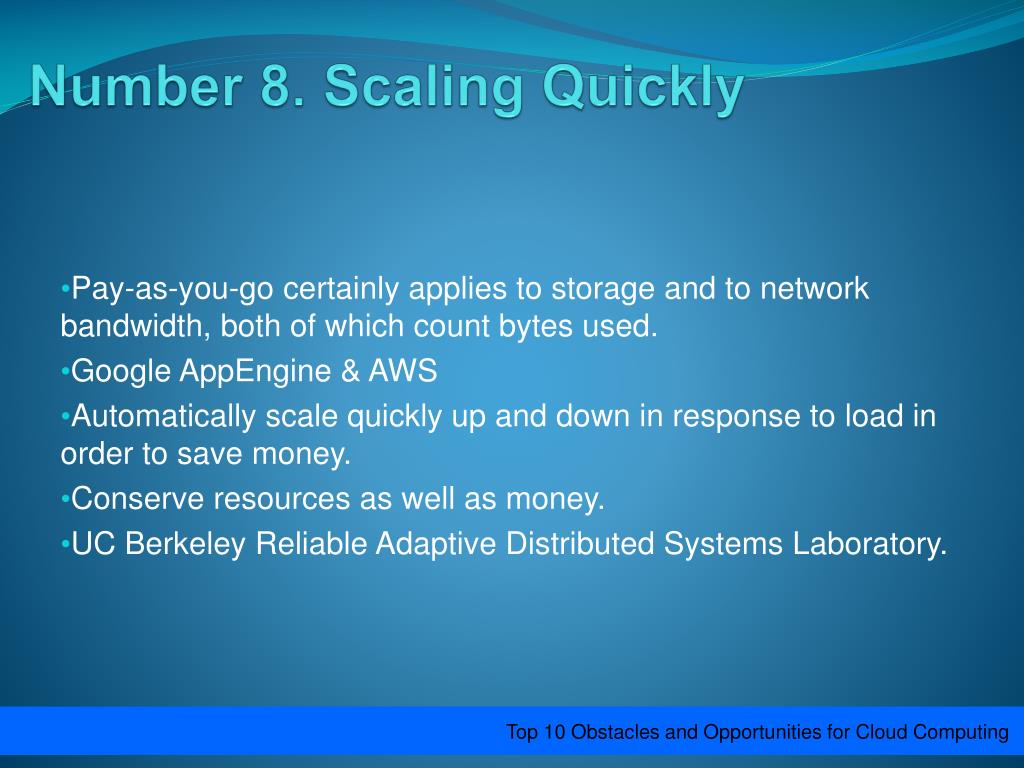 Number 8. Scaling Quickly

•Pay-as-you-go certainly applies to storage and to network bandwidth, both of which count bytes used.

•Google AppEngine & AWS

•Automatically scale quickly up and down in response to load in order to save money.

•Conserve resources as well as money.

•UC Berkeley Reliable Adaptive Distributed Systems Laboratory.

Top 10 Obstacles and Opportunities for Cloud Computing